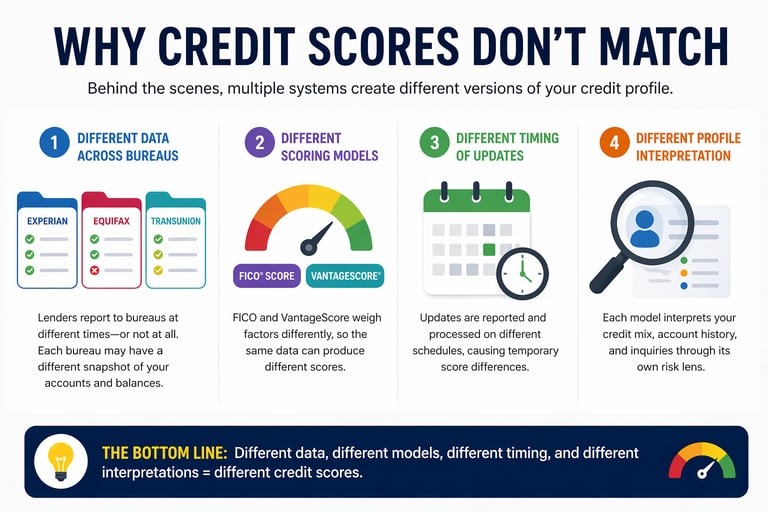 WHY CREDIT SCORES DON'T MATCH

Behind the scenes, multiple systems create different versions of your credit profile.

1 DIFFERENT DATA ACROSS BUREAUS

EXPERIAN

EQUIFAX

TRANSUNION

Lenders report to bureaus at different times—or not at all. Each bureau may have a different snapshot of your accounts and balances.

2 DIFFERENT SCORING MODELS

FICO® SCORE

VANTAGESCORE®

FICO and VantageScore weigh factors differently, so the same data can produce different scores.

3 DIFFERENT TIMING OF UPDATES

Updates are reported and processed on different schedules, causing temporary score differences.

4 DIFFERENT PROFILE INTERPRETATION

Each model interprets your credit mix, account history, and inquiries through its own risk lens.

THE BOTTOM LINE: Different data, different models, different timing, and different interpretations = different credit scores.